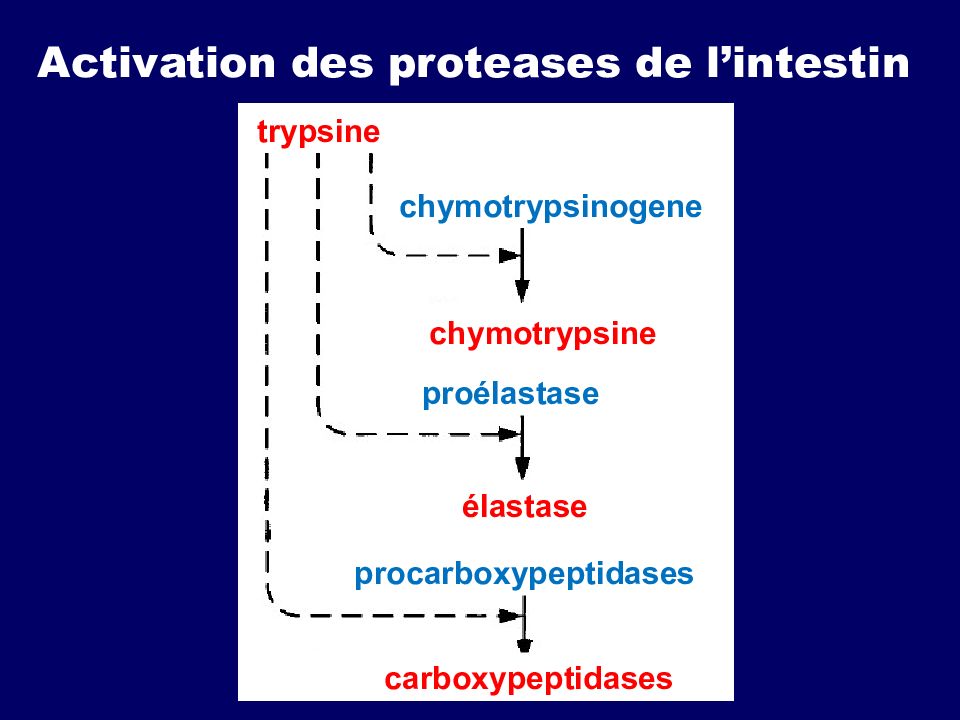 Activation des proteases de l’intestin

trypsine

chymotrypsinogene

chymotrypsine

proélastase

élastase

procarboxypeptidases

carboxypeptidases